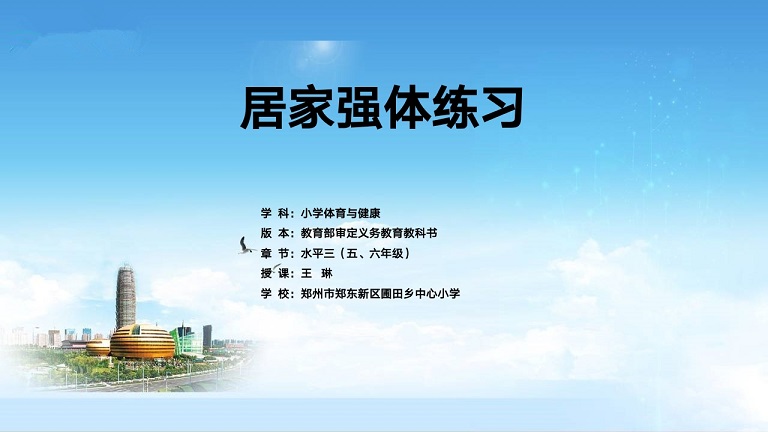 居家强体练习

学 科：小学体育与健康
版 本：教育部审定义务教育教科书
章 节：水平三（五、六年级）
授 课：王 琳
学 校：郑州市郑东新区圃田乡中心小学